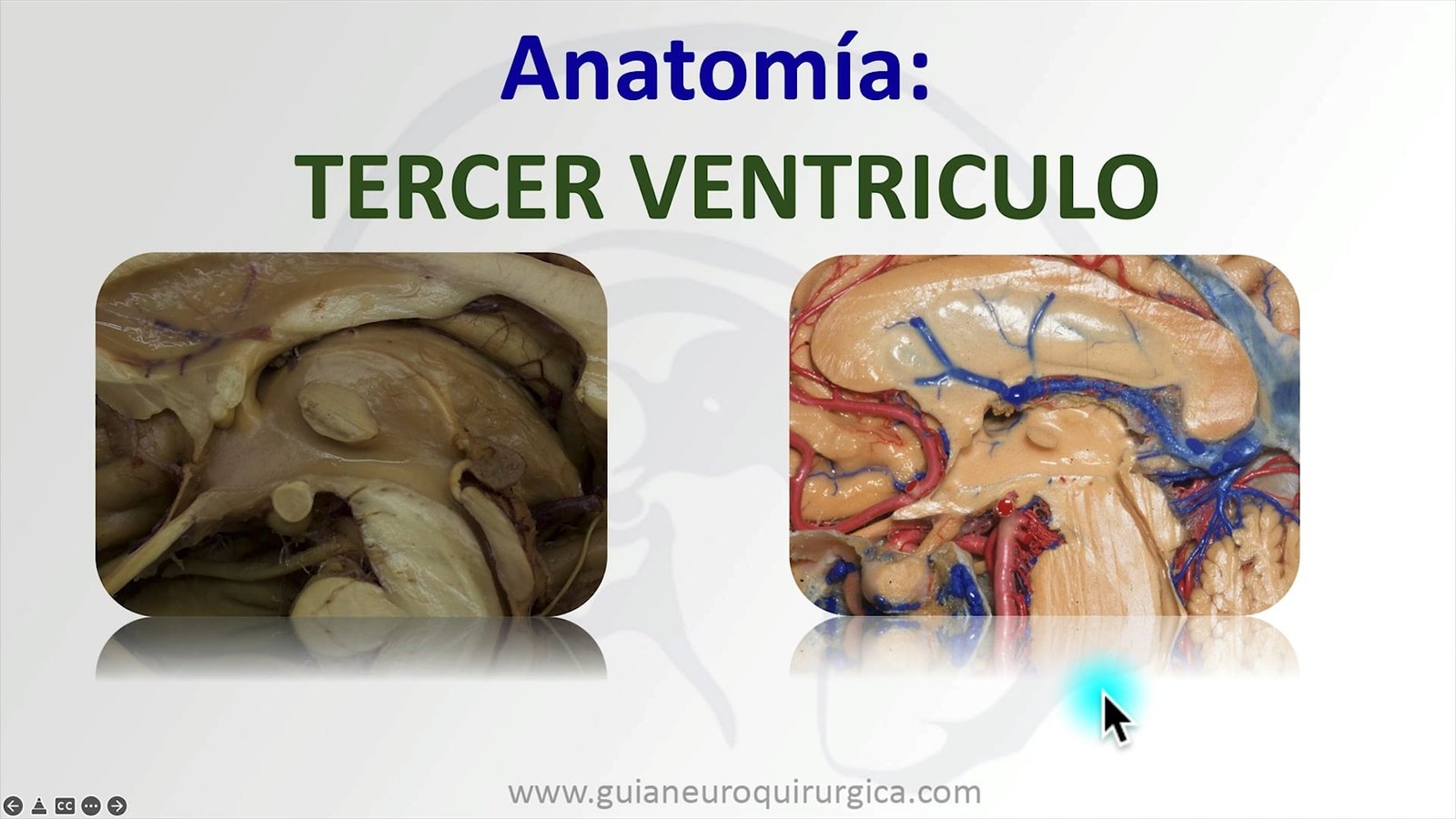 Anatomía:
TERCER VENTRICULO

www.guianeuroquirurgica.com

CC